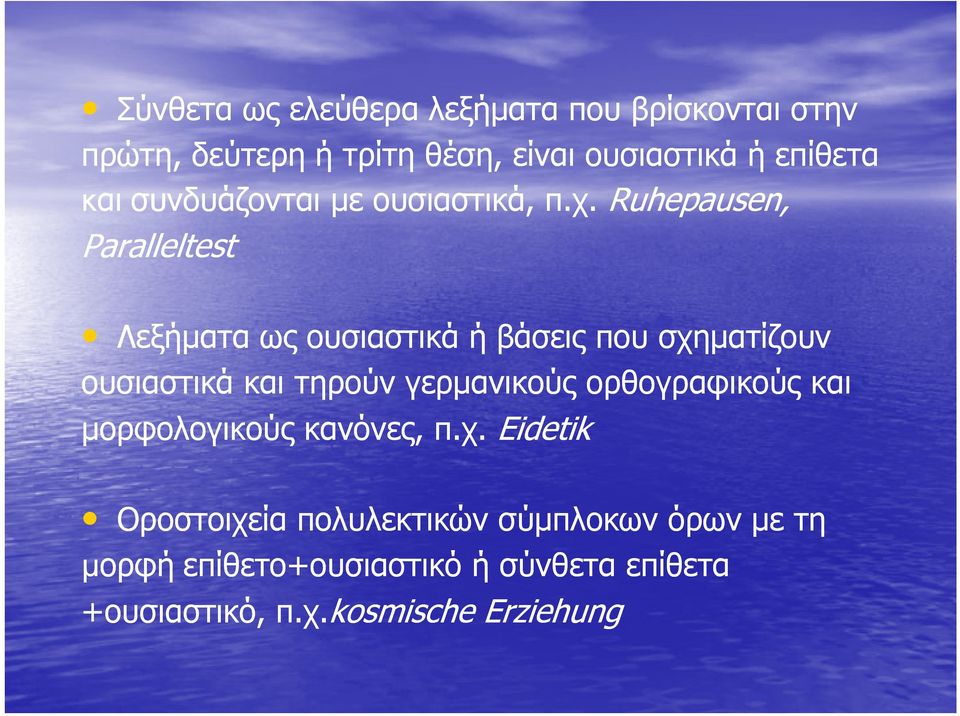 • Σύνθετα ως ελεύθερα λεξήματα που βρίσκονται στην πρώτη, δεύτερη ή τρίτη θέση, είναι ουσιαστικά ή επίθετα και συνδυάζονται με ουσιαστικά, π.χ. Ruhepausen, Paralleltest

• Λεξήματα ως ουσιαστικά ή βάσεις που σχηματίζουν ουσιαστικά και τηρούν γερμανικούς ορθογραφικούς και μορφολογικούς κανόνες, π.χ. Eidetik

• Οροστοιχεία πολυλεκτικών σύμπλοκων όρων με τη μορφή επίθετο+ουσιαστικό ή σύνθετα επίθετα +ουσιαστικό, π.χ.kosmische Erziehung